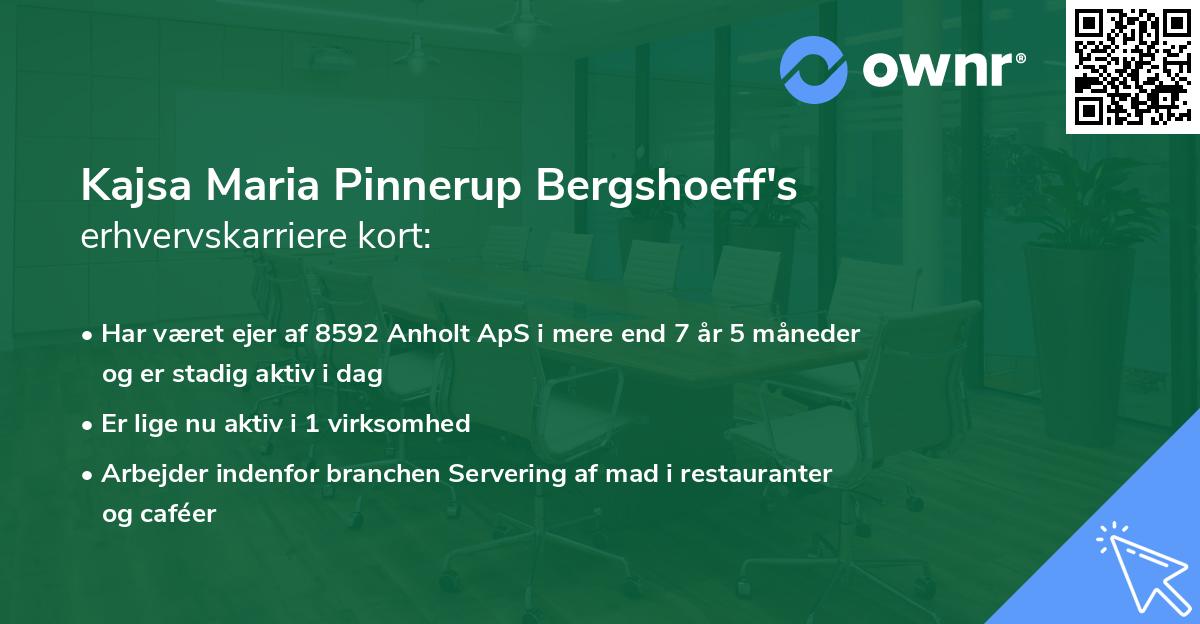 ownr®

Kajsa Maria Pinnerup Bergshoeff's erhvervskarriere kort:

• Har været ejer af 8592 Anholt ApS i mere end 7 år 5 måneder og er stadig aktiv i dag

• Er lige nu aktiv i 1 virksomhed

• Arbejder indenfor branchen Servering af mad i restauranter og caféer